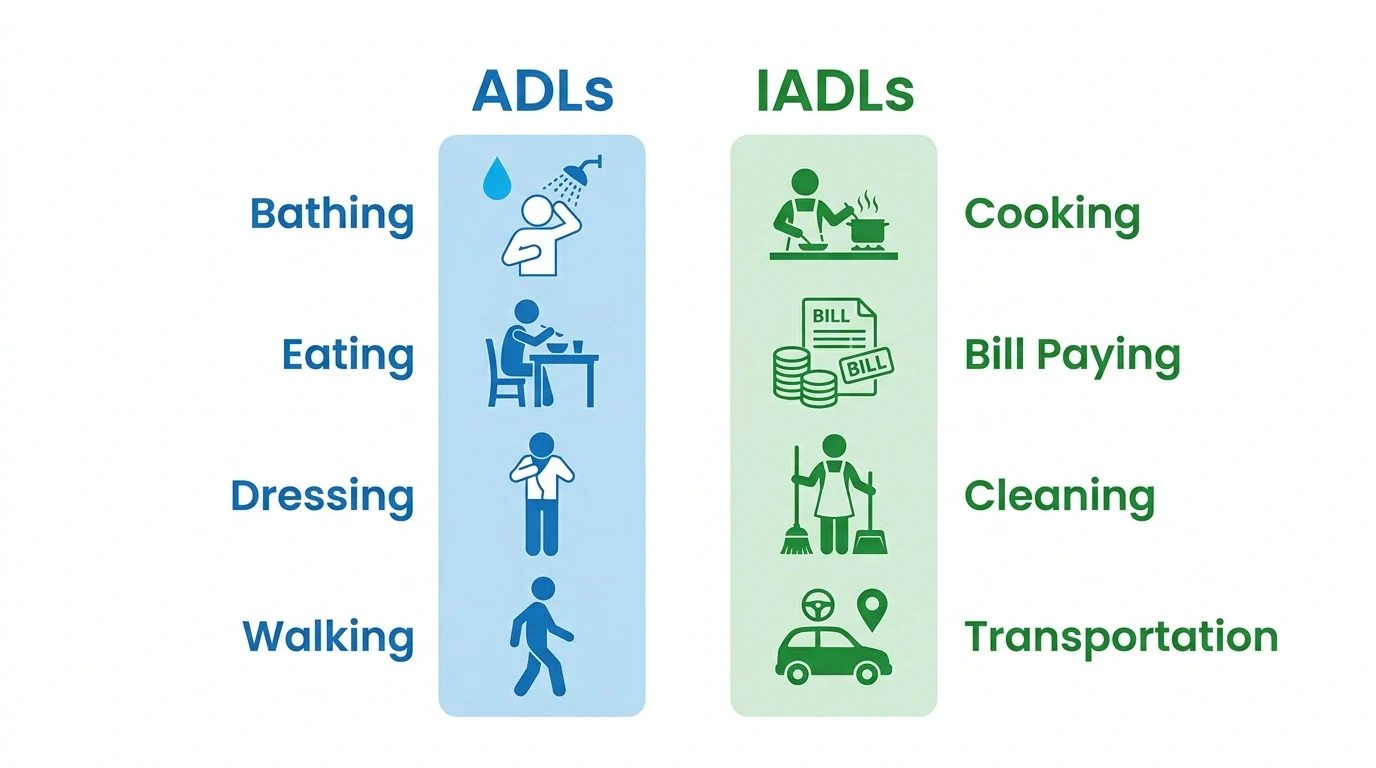 ADLs

Bathing

Eating

Dressing

Walking

IADLs

Cooking

BILL

BILL

Bill Paying

Cleaning

Transportation